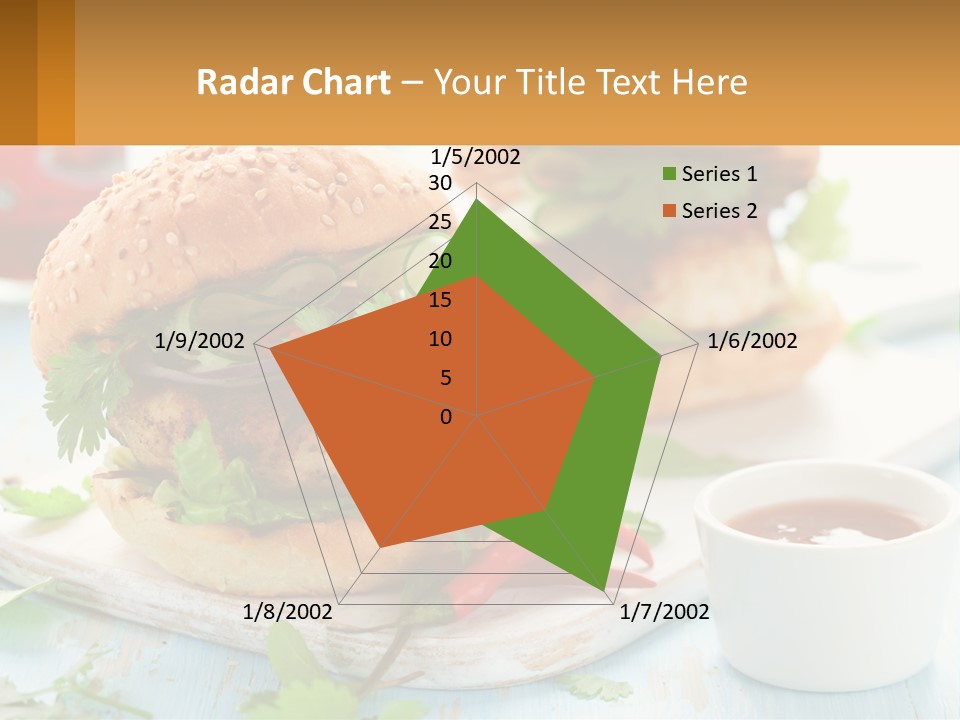 Radar Chart – Your Title Text Here

1/5/2002
30
25
20
15
10
5
0
1/6/2002
1/7/2002
1/8/2002
1/9/2002

Series 1
Series 2